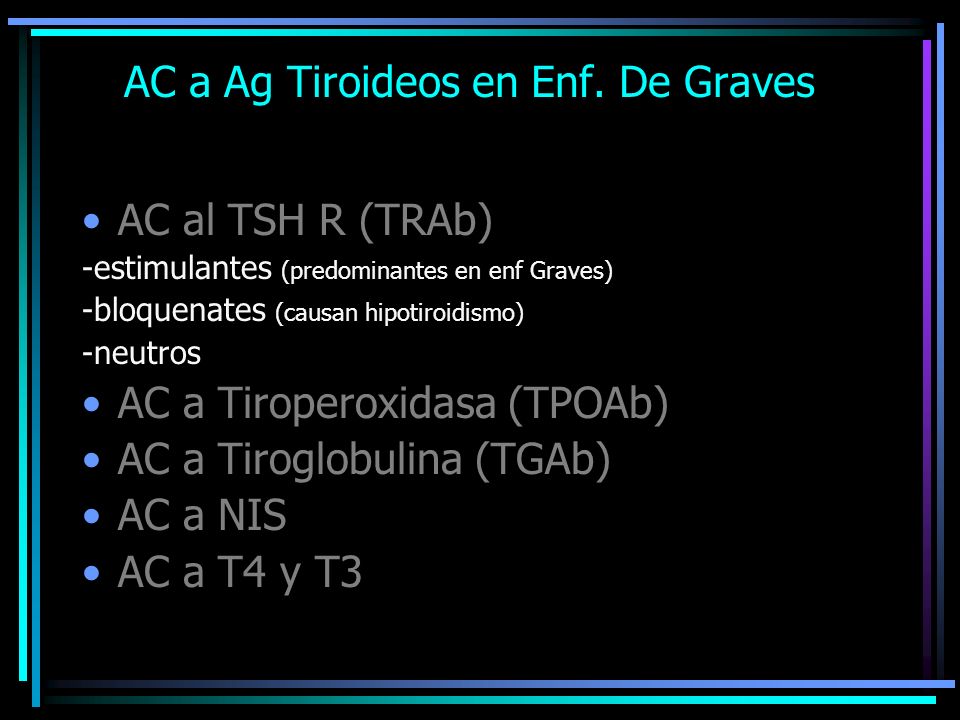 AC a Ag Tiroideos en Enf. De Graves

• AC al TSH R (TRAb)
-estimulantes (predominantes en enf Graves)
-bloquenates (causan hipotiroidismo)
-neutros
• AC a Tiroperoxidasa (TPOAb)
• AC a Tiroglobulina (TGAb)
• AC a NIS
• AC a T4 y T3